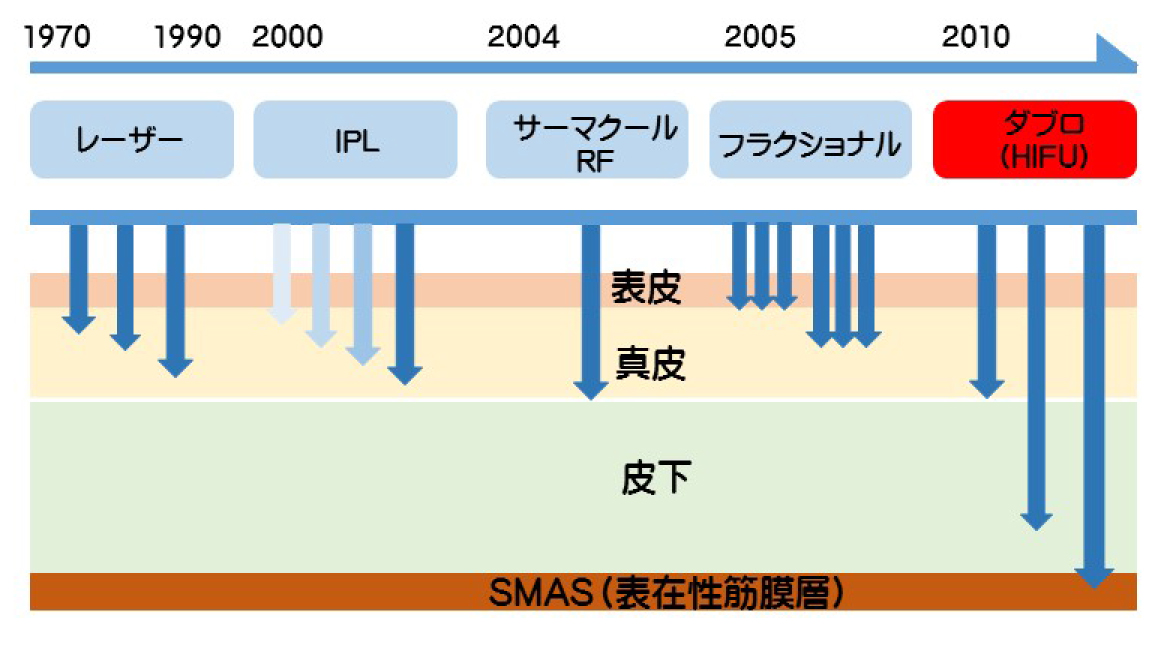 1970 1990 2000 2004 2005 2010

レーザー

IPL

サーマクール RF

フラクショナル

ダブロ (HIFU)

表皮

真皮

皮下

SMAS（表在性筋膜層）